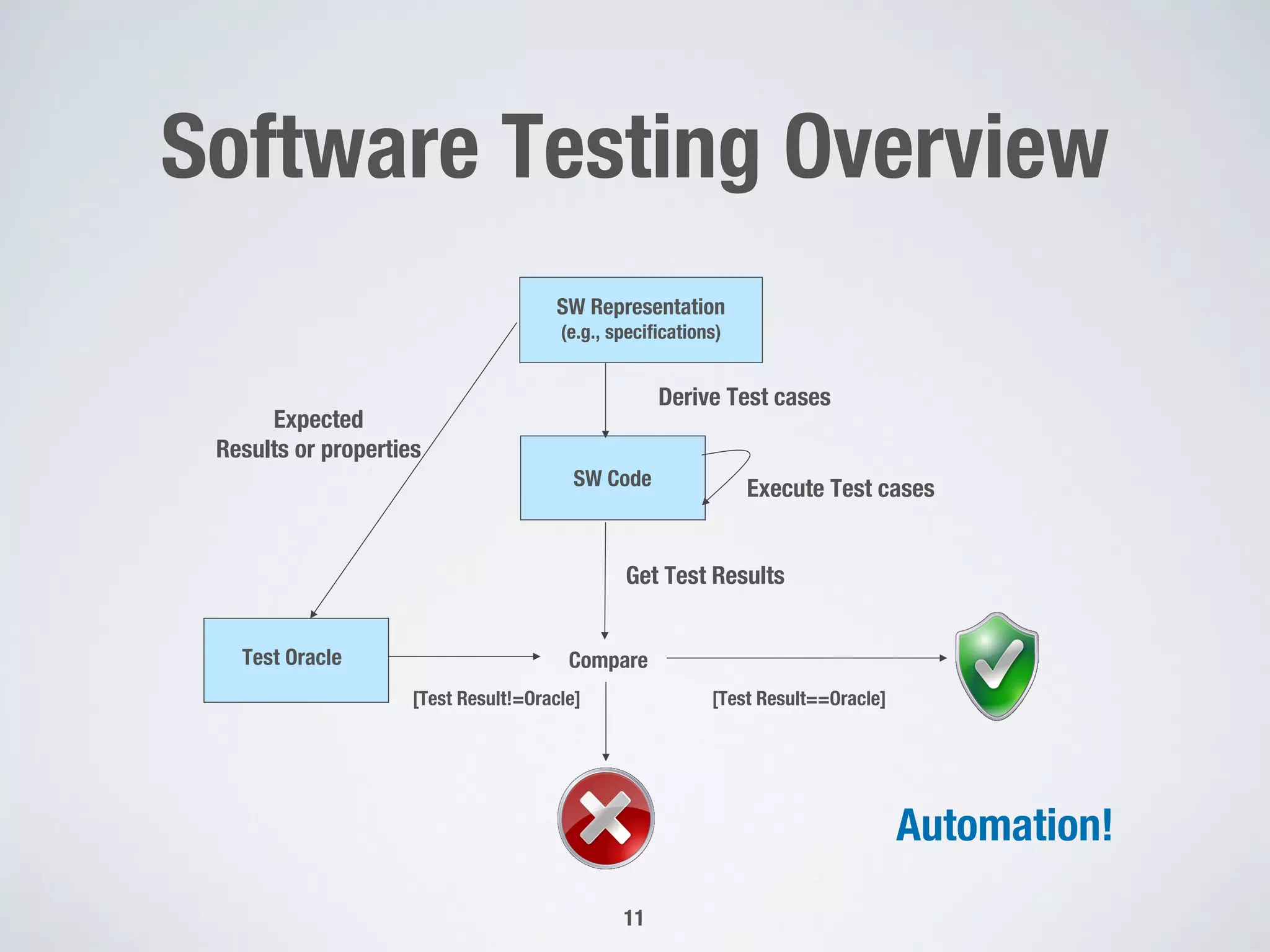 Software Testing Overview

SW Representation
(e.g., specifications)

Derive Test cases

Expected
Results or properties

SW Code

Execute Test cases

Get Test Results

Test Oracle

Compare

[Test Result!=Oracle]

[Test Result==Oracle]

Automation!

11